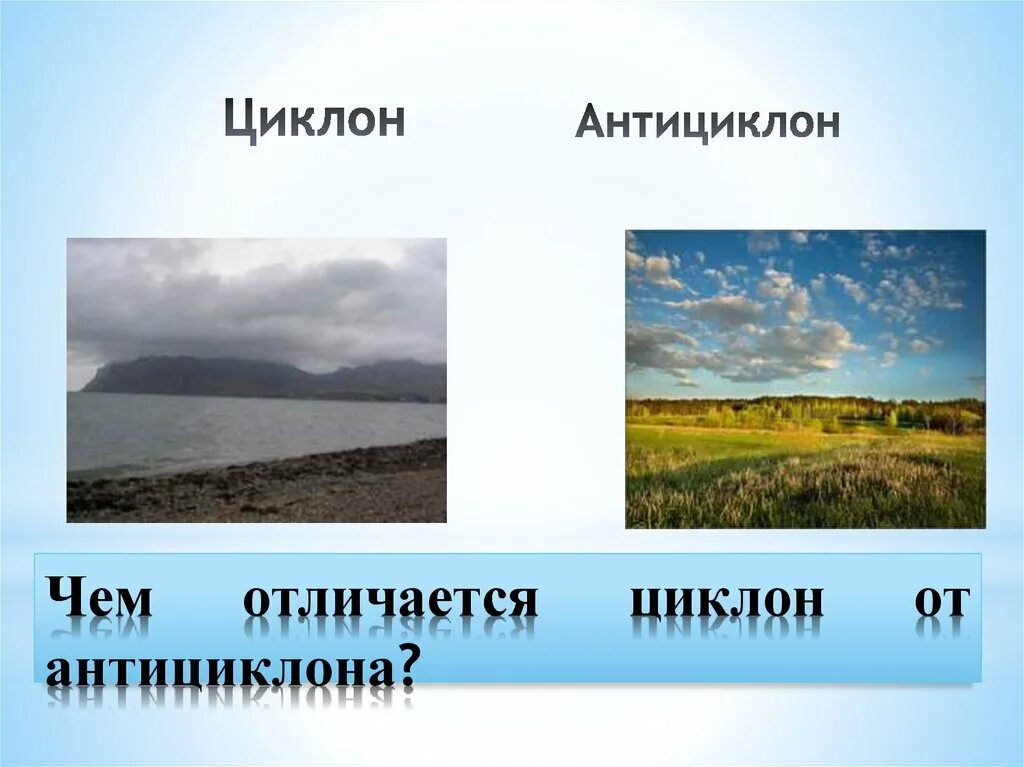 Циклон

Антициклон

Чем отличается циклон от антициклона?